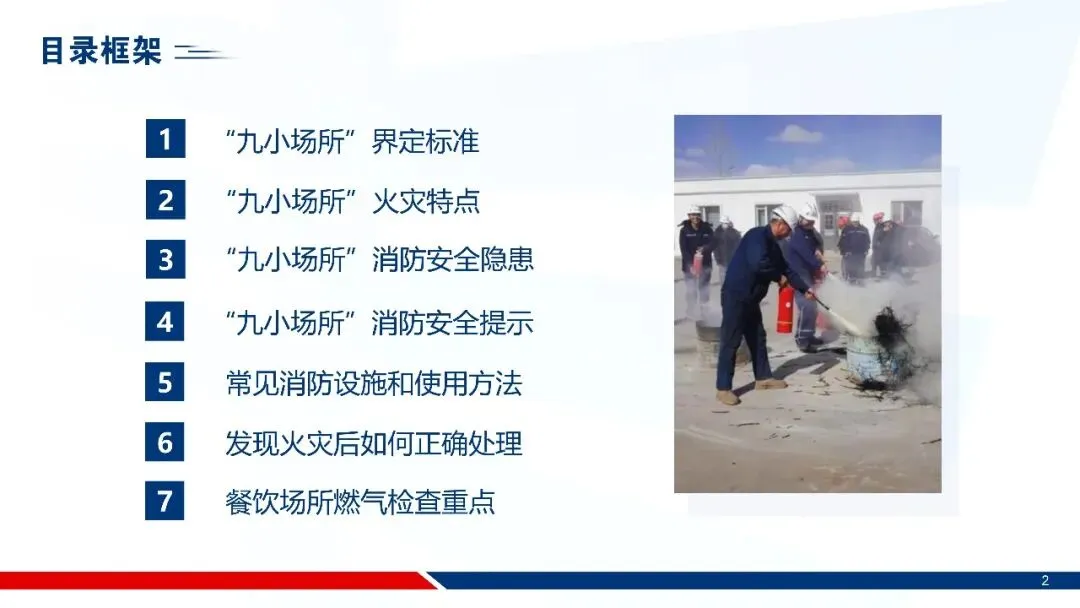 目录框架

1 “九小场所”界定标准

2 “九小场所”火灾特点

3 “九小场所”消防安全隐患

4 “九小场所”消防安全提示

5 常见消防设施和使用方法

6 发现火灾后如何正确处理

7 餐饮场所燃气检查重点

2